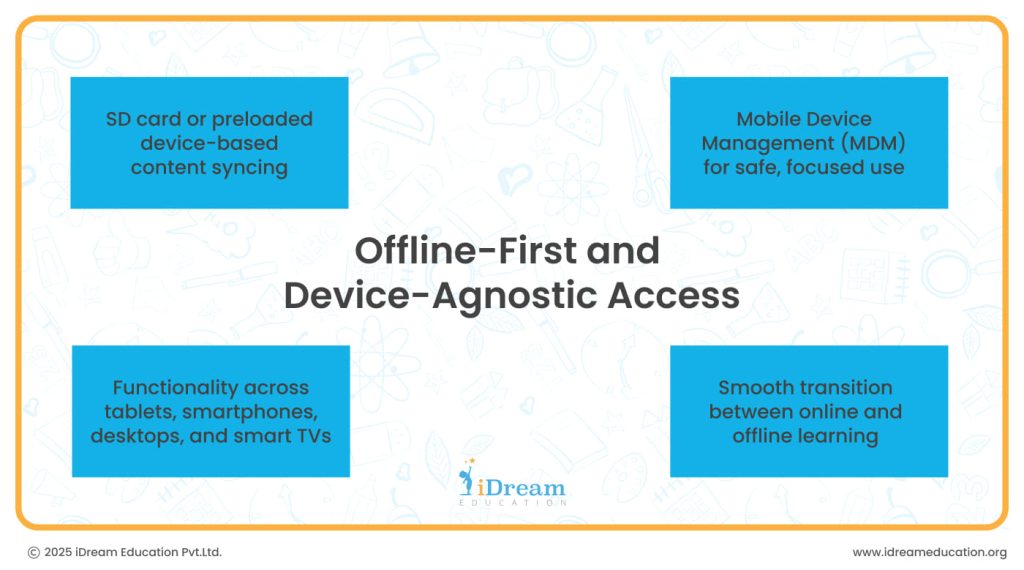 SD card or preloaded device-based content syncing

Mobile Device Management (MDM) for safe, focused use

Offline-First and Device-Agnostic Access

Functionality across tablets, smartphones, desktops, and smart TVs

Smooth transition between online and offline learning

iDream EDUCATION

© 2025 iDream Education Pvt.Ltd.

www.idreameducation.org